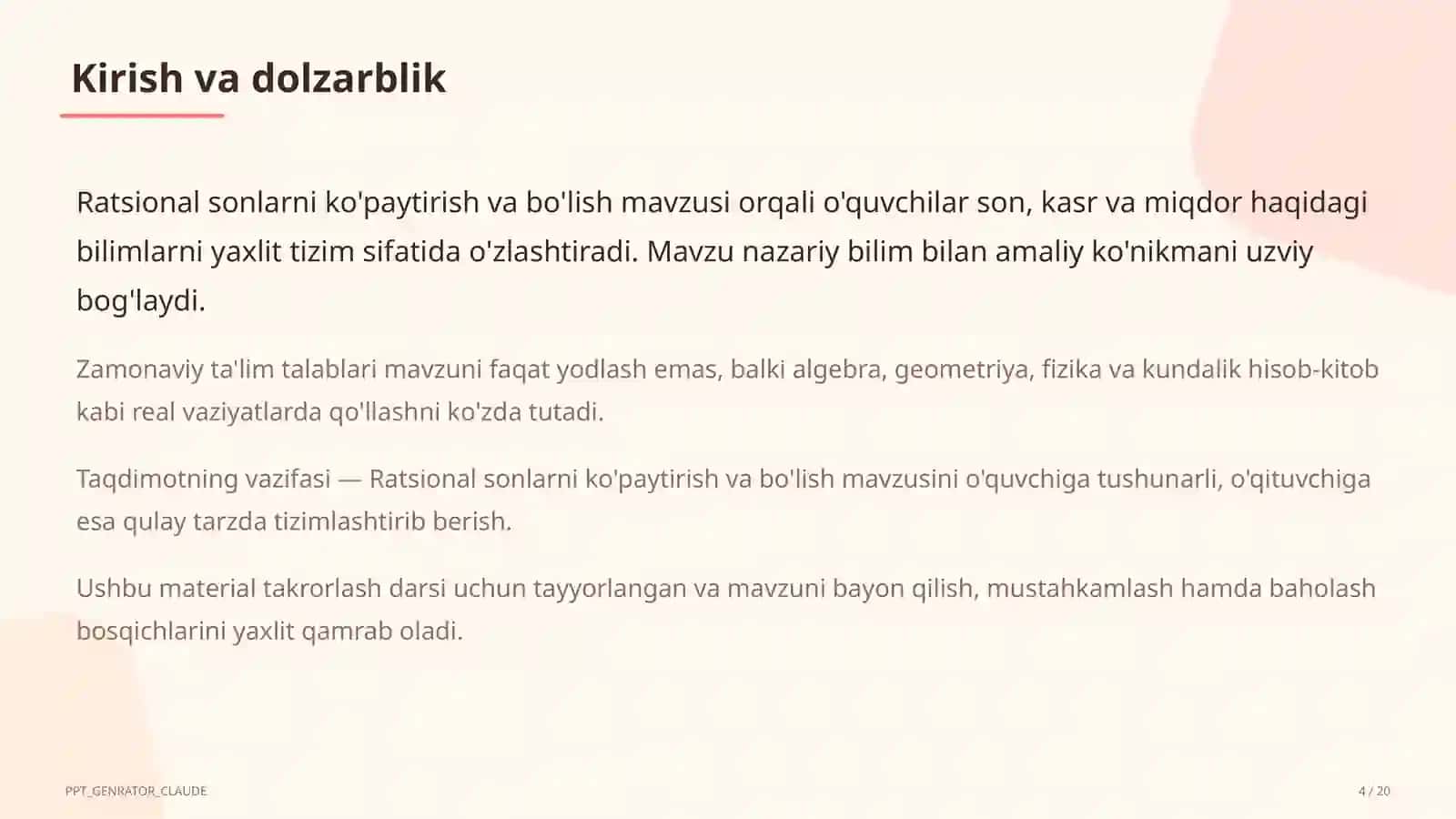 Kirish va dolzarblik

Ratsional sonlarni ko'paytirish va bo'lish mavzusi orqali o'quvchilar son, kasr va miqdor haqidagi bilimlarni yaxlit tizim sifatida o'zlashtiradi. Mavzu nazariy bilim bilan amaliy ko'nikmani uzviy bog'laydi.

Zamonaviy ta'lim talablari mavzuni faqat yodlash emas, balki algebra, geometriya, fizika va kundalik hisob-kitob kabi real vaziyatlarda qo'llashni ko'zda tutadi.

Taqdimotning vazifasi — Ratsional sonlarni ko'paytirish va bo'lish mavzusini o'quvchiga tushunarli, o'qituvchiga esa qulay tarzda tizimlashtirib berish.

Ushbu material takrorlash darsi uchun tayyorlangan va mavzuni bayon qilish, mustahkamlash hamda baholash bosqichlarini yaxlit qamrab oladi.

PPT_GENRATOR_CLAUDE

4 / 20